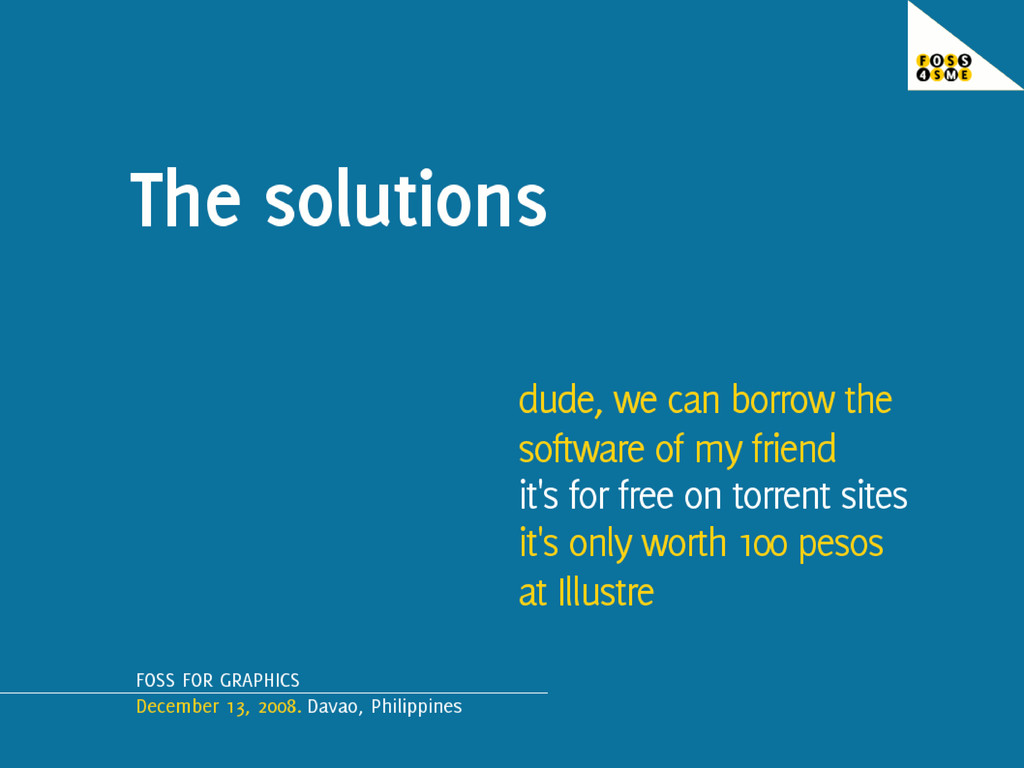 FOSS
4SME

The solutions

dude, we can borrow the software of my friend
it's for free on torrent sites
it's only worth 100 pesos at Illustre

FOSS FOR GRAPHICS
December 13, 2008. Davao, Philippines